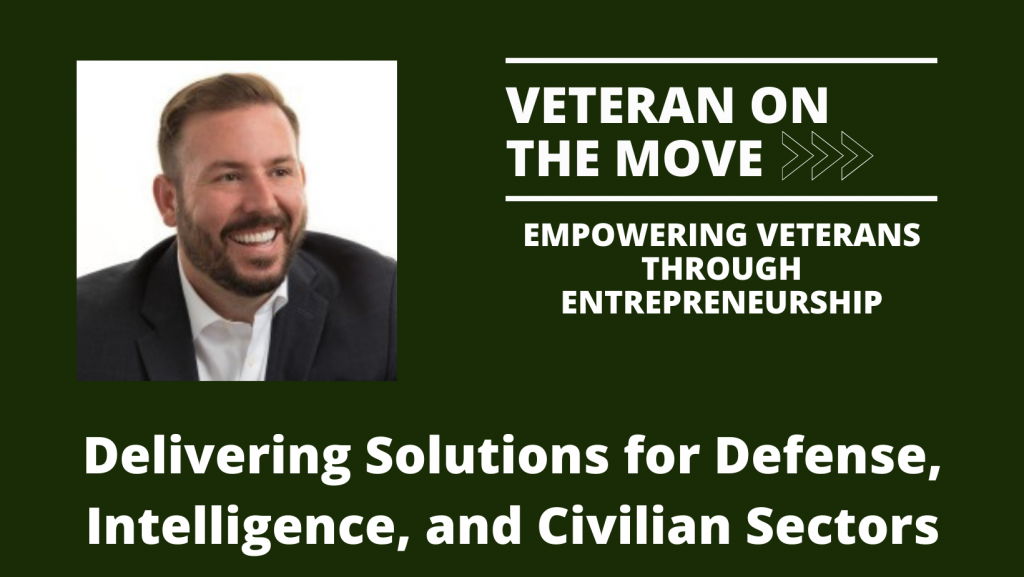 VETERAN ON THE MOVE

EMPOWERING VETERANS THROUGH ENTREPRENEURSHIP

Delivering Solutions for Defense, Intelligence, and Civilian Sectors